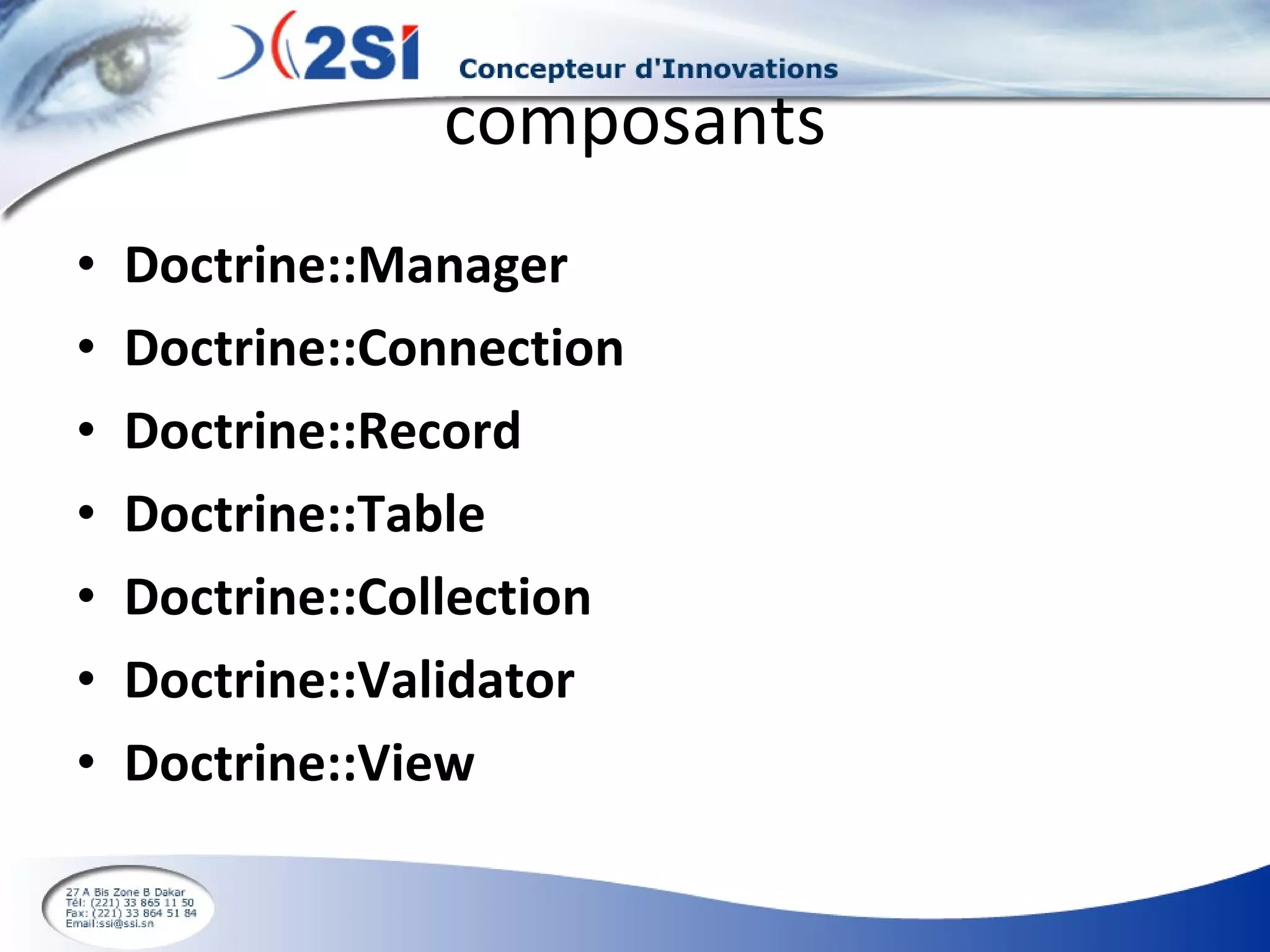 2SI Concepteur d'Innovations

composants

• Doctrine::Manager
• Doctrine::Connection
• Doctrine::Record
• Doctrine::Table
• Doctrine::Collection
• Doctrine::Validator
• Doctrine::View

27 A Bis Zone B Dakar
Tél: (221) 33 865 11 50
Fax: (221) 33 864 51 84
Email:ssi@ssi.sn